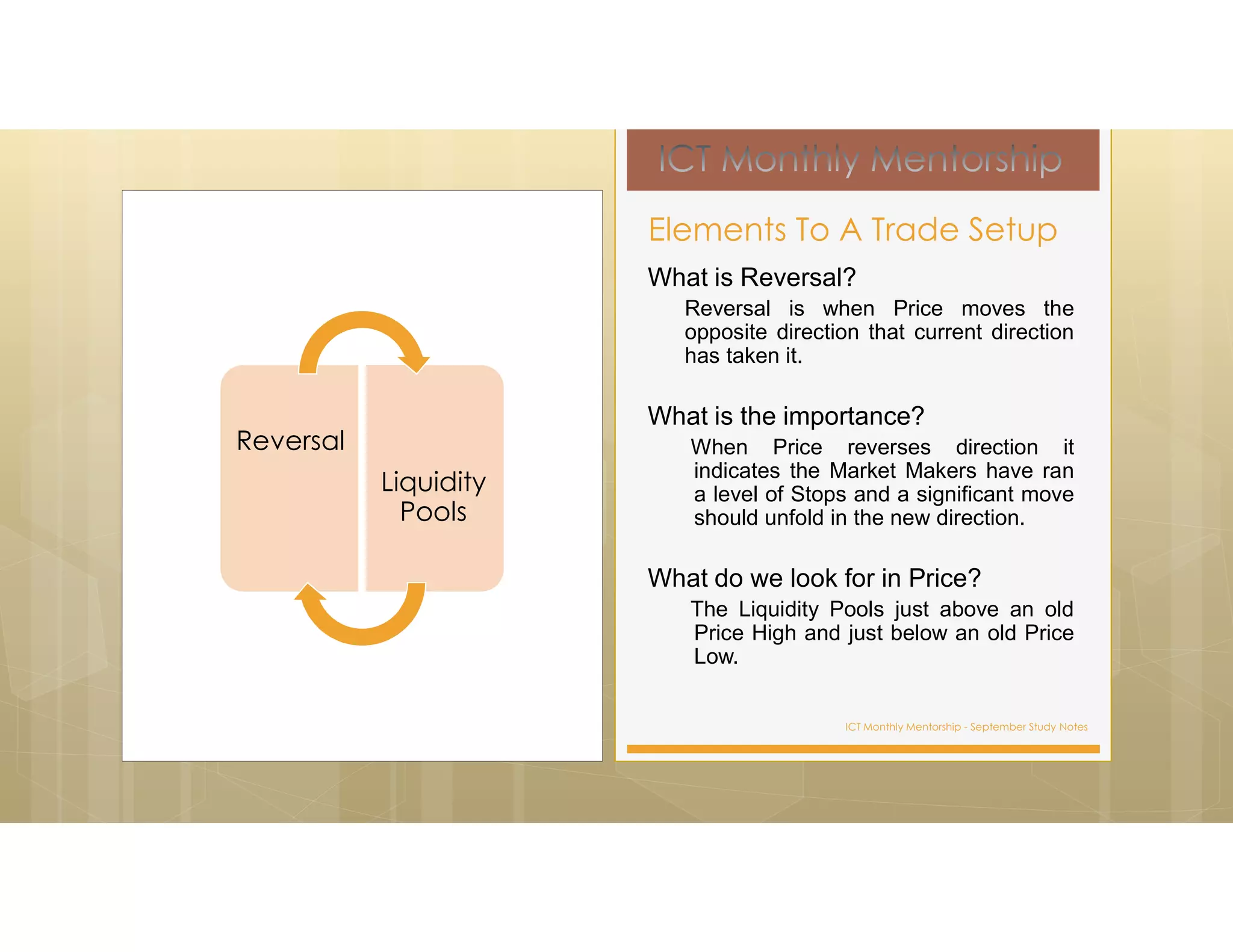 Reversal

Liquidity Pools

ICT Monthly Mentorship

Elements To A Trade Setup

What is Reversal?

Reversal is when Price moves the opposite direction that current direction has taken it.

What is the importance?

When Price reverses direction it indicates the Market Makers have ran a level of Stops and a significant move should unfold in the new direction.

What do we look for in Price?

The Liquidity Pools just above an old Price High and just below an old Price Low.

ICT Monthly Mentorship - September Study Notes